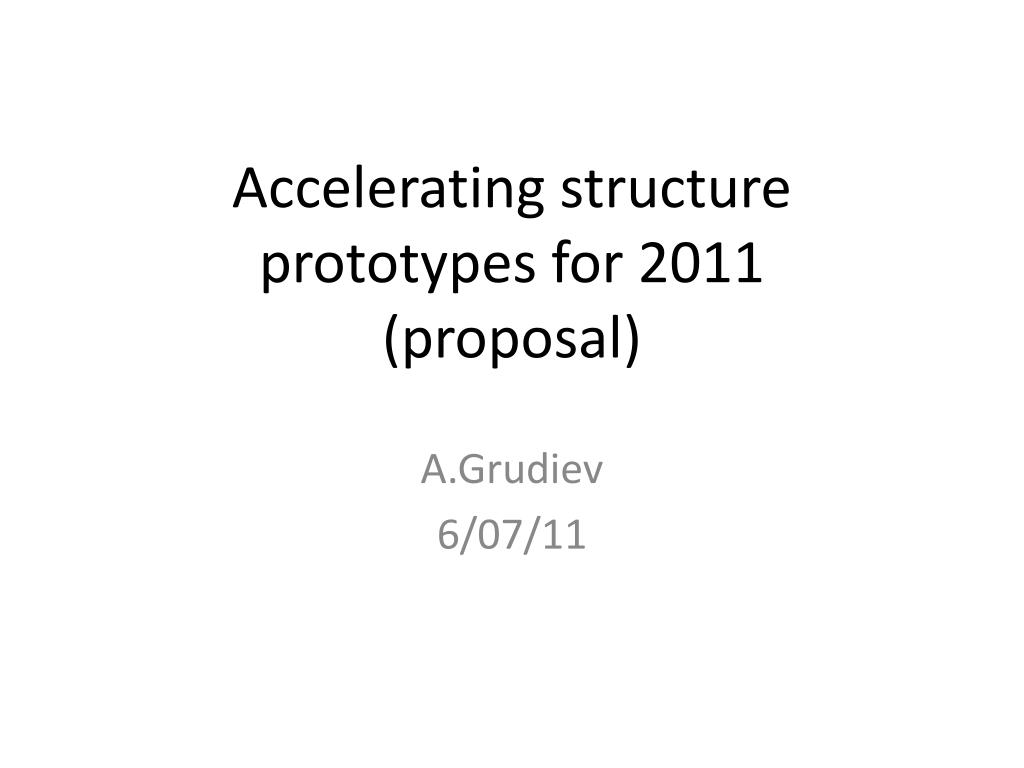 Accelerating structure prototypes for 2011 (proposal)

A.Grudiev
6/07/11